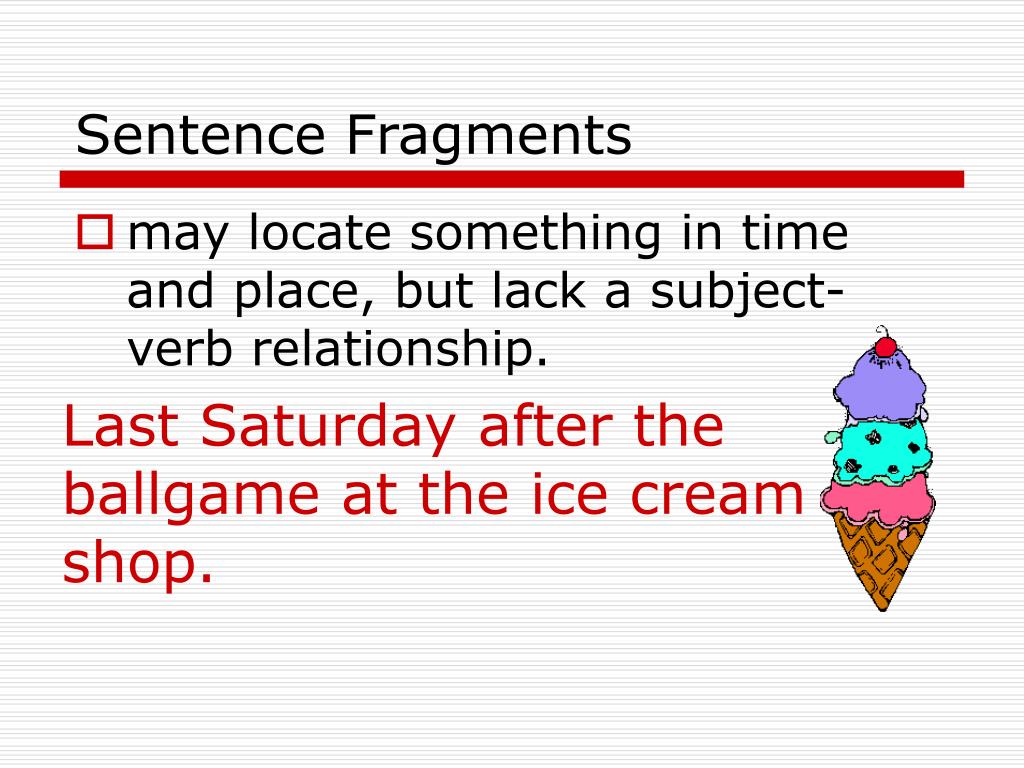 Sentence Fragments

may locate something in time and place, but lack a subject-verb relationship.

Last Saturday after the ballgame at the ice cream shop.